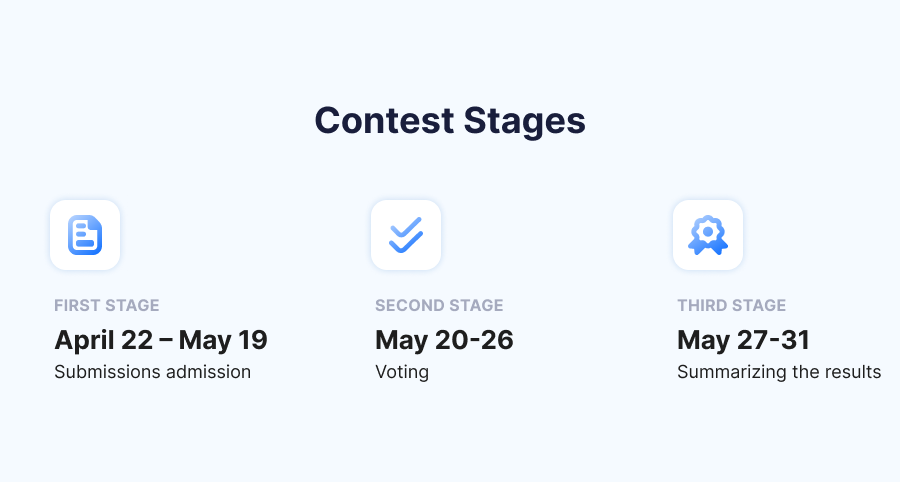 Contest Stages

FIRST STAGE
April 22 – May 19
Submissions admission

SECOND STAGE
May 20-26
Voting

THIRD STAGE
May 27-31
Summarizing the results